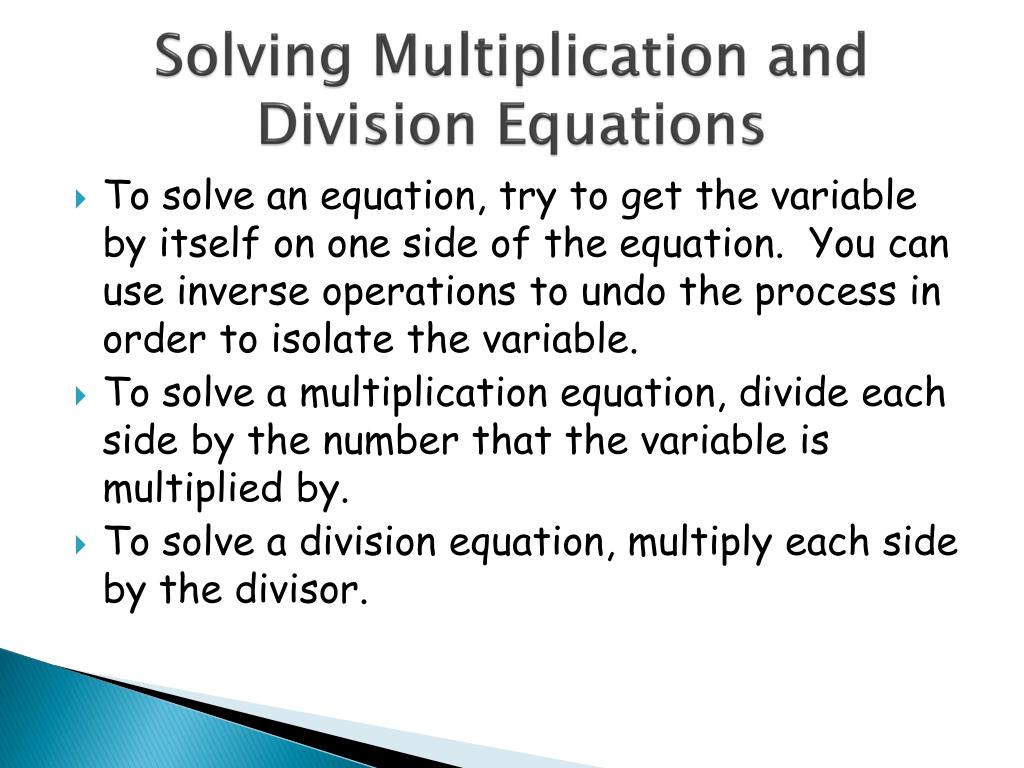 Solving Multiplication and Division Equations

To solve an equation, try to get the variable by itself on one side of the equation. You can use inverse operations to undo the process in order to isolate the variable.

To solve a multiplication equation, divide each side by the number that the variable is multiplied by.

To solve a division equation, multiply each side by the divisor.